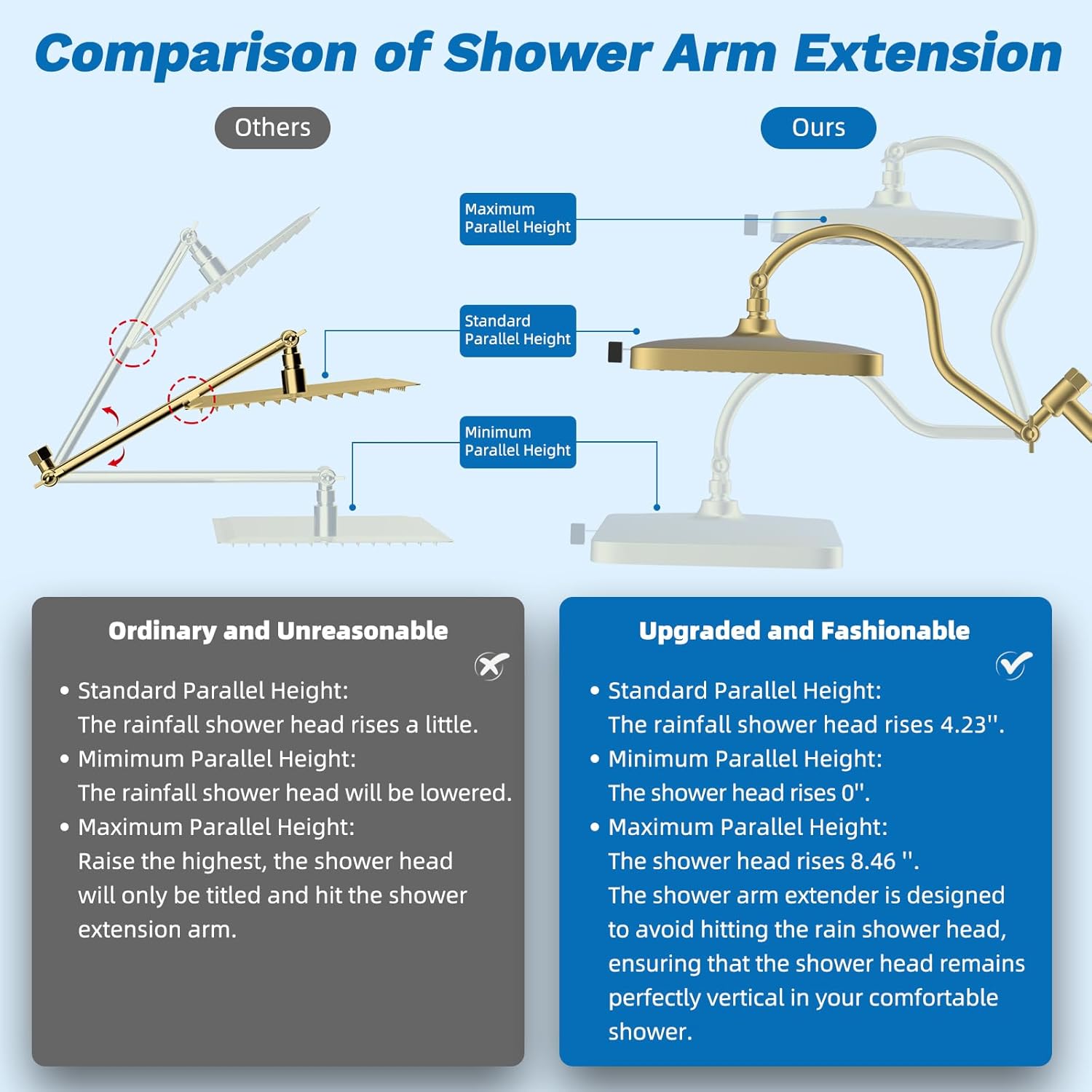 Comparison of Shower Arm Extension

Others

Ours

Maximum Parallel Height

Standard Parallel Height

Minimum Parallel Height

Ordinary and Unreasonable

• Standard Parallel Height:
The rainfall shower head rises a little.
• Mimimum Parallel Height:
The rainfall shower head will be lowered.
• Maximum Parallel Height:
Raise the highest, the shower head will only be titled and hit the shower extension arm.

Upgraded and Fashionable

• Standard Parallel Height:
The rainfall shower head rises 4.23''.
• Minimum Parallel Height:
The shower head rises 0''.
• Maximum Parallel Height:
The shower head rises 8.46 ''.
The shower arm extender is designed to avoid hitting the rain shower head, ensuring that the shower head remains perfectly vertical in your comfortable shower.